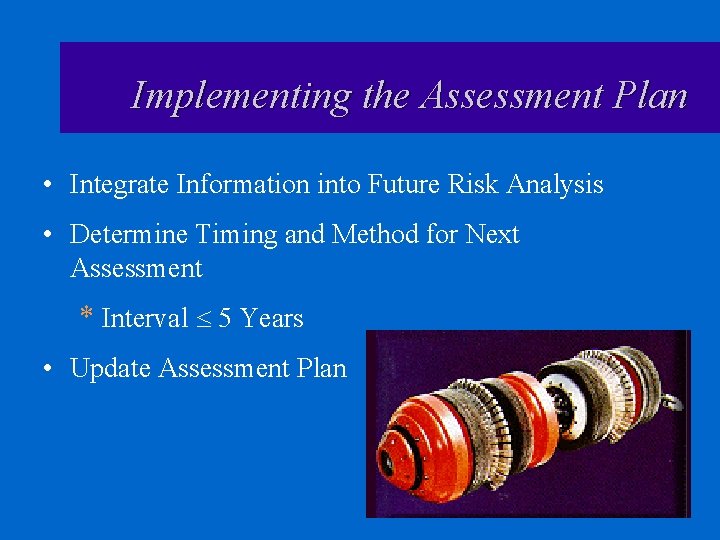 Implementing the Assessment Plan

• Integrate Information into Future Risk Analysis

• Determine Timing and Method for Next Assessment

* Interval $\leq$ 5 Years

• Update Assessment Plan